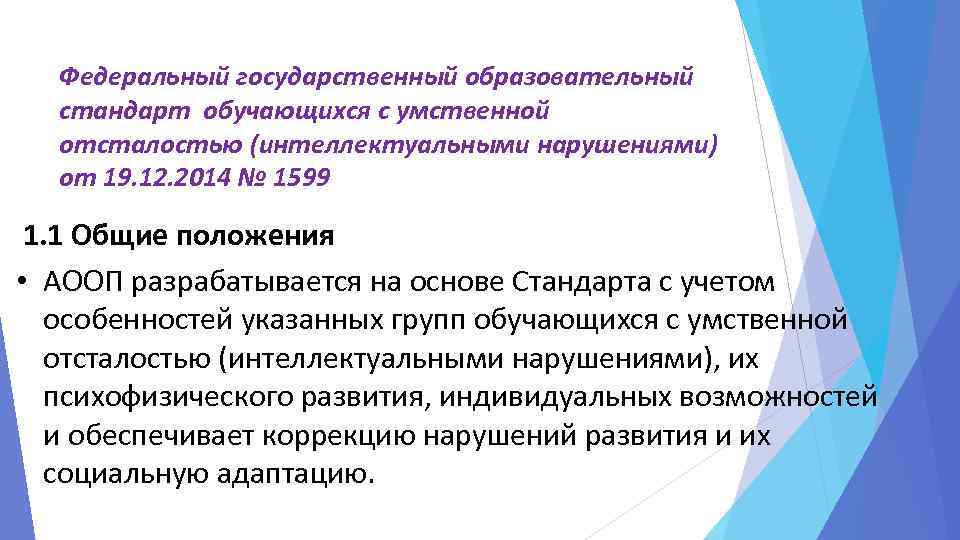 Федеральный государственный образовательный стандарт обучающихся с умственной отсталостью (интеллектуальными нарушениями) от 19.12.2014 № 1599

1.1 Общие положения

• АООП разрабатывается на основе Стандарта с учетом особенностей указанных групп обучающихся с умственной отсталостью (интеллектуальными нарушениями), их психофизического развития, индивидуальных возможностей и обеспечивает коррекцию нарушений развития и их социальную адаптацию.